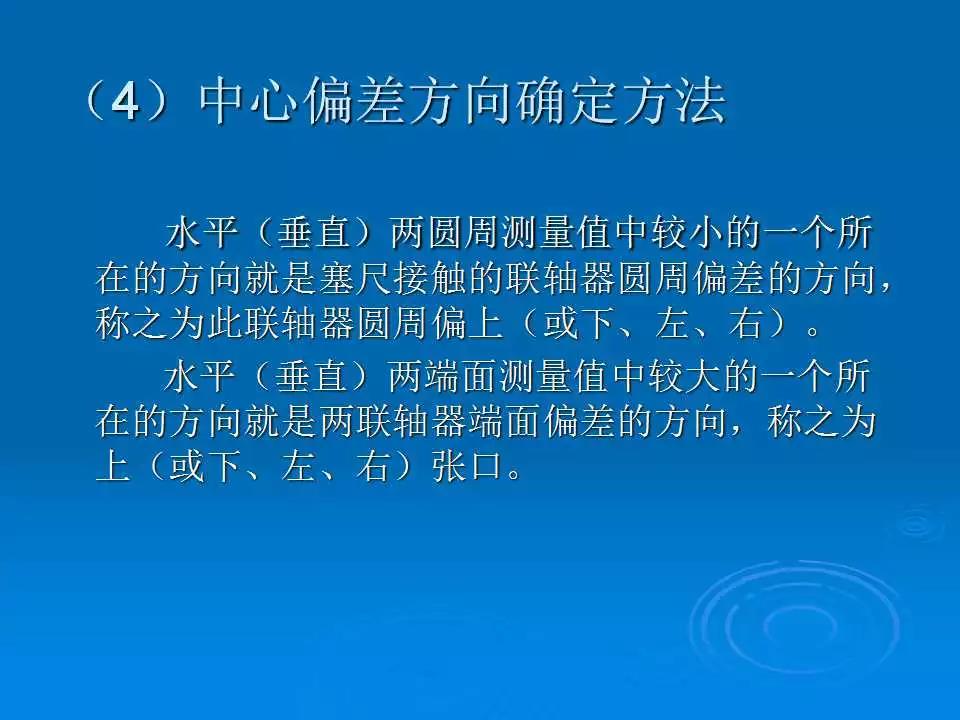 （4）中心偏差方向确定方法

水平（垂直）两圆周测量值中较小的一个所在的方向就是塞尺接触的联轴器圆周偏差的方向，称之为此联轴器圆周偏上（或下、左、右）。

水平（垂直）两端面测量值中较大的一个所在的方向就是两联轴器端面偏差的方向，称之为上（或下、左、右）张口。